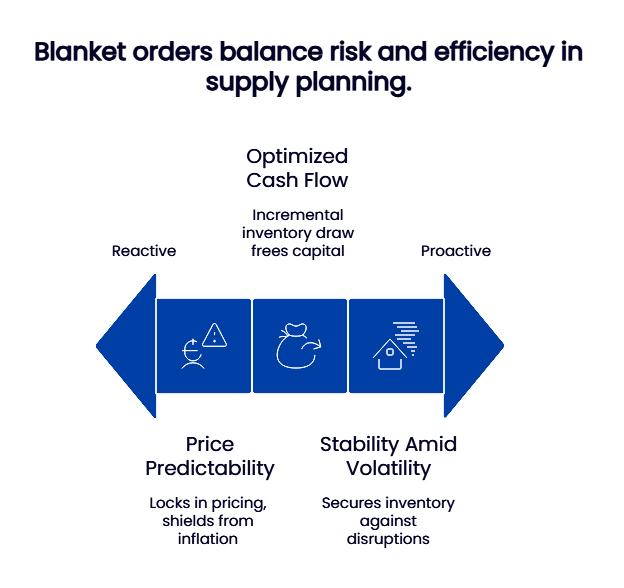 Blanket orders balance risk and efficiency in supply planning.

Optimized Cash Flow

Incremental inventory draw frees capital

Reactive

Proactive

Price Predictability

Locks in pricing, shields from inflation

Stability Amid Volatility

Secures inventory against disruptions